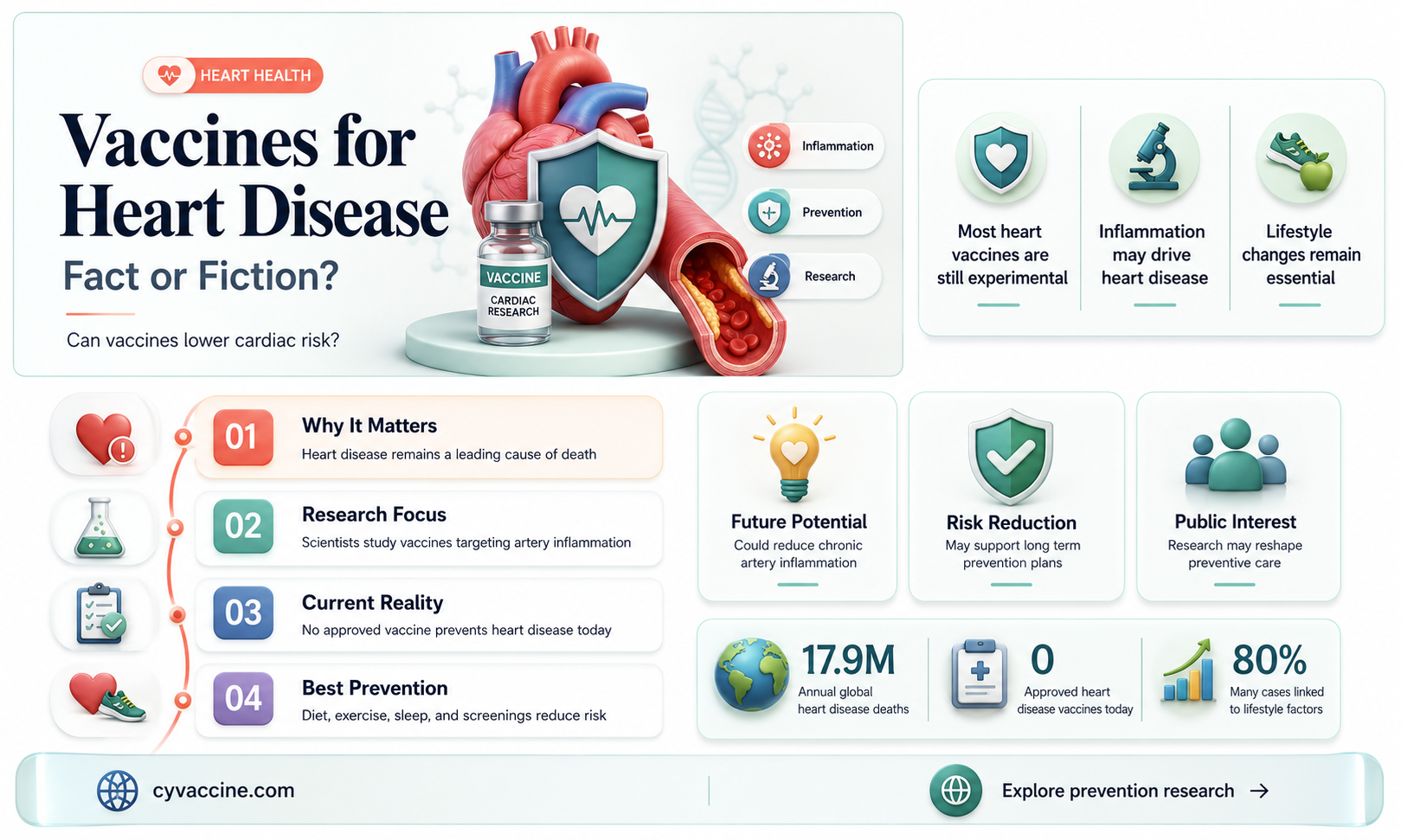 HEART HEALTH

Vaccines for Heart Disease

Fact or Fiction?

Can vaccines lower cardiac risk?

VACCINE
CARDIAC RESEARCH

Inflammation

Prevention

Research

Most heart vaccines are still experimental

Inflammation may drive heart disease

Lifestyle changes remain essential

01 Why It Matters
Heart disease remains a leading cause of death

02 Research Focus
Scientists study vaccines targeting artery inflammation

03 Current Reality
No approved vaccine prevents heart disease today

04 Best Prevention
Diet, exercise, sleep, and screenings reduce risk

Future Potential
Could reduce chronic artery inflammation

Risk Reduction
May support long term prevention plans

Public Interest
Research may reshape preventive care

17.9M
Annual global heart disease deaths

0
Approved heart disease vaccines today

80%
Many cases linked to lifestyle factors

cyvaccine.com

Explore prevention research →